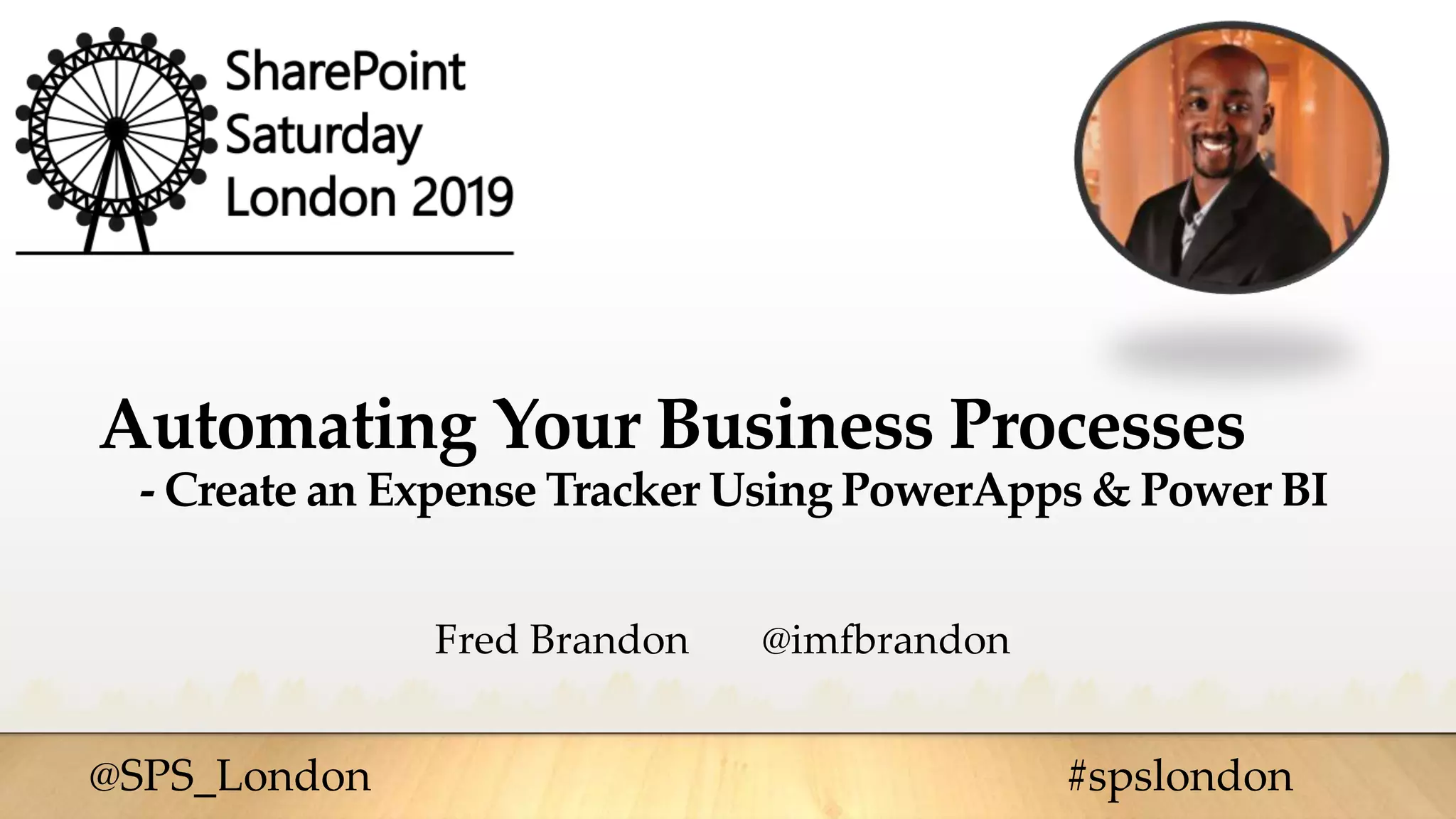 SharePoint Saturday London 2019

Automating Your Business Processes
- Create an Expense Tracker Using PowerApps & Power BI

Fred Brandon @imfbrandon

@SPS_London #spslondon